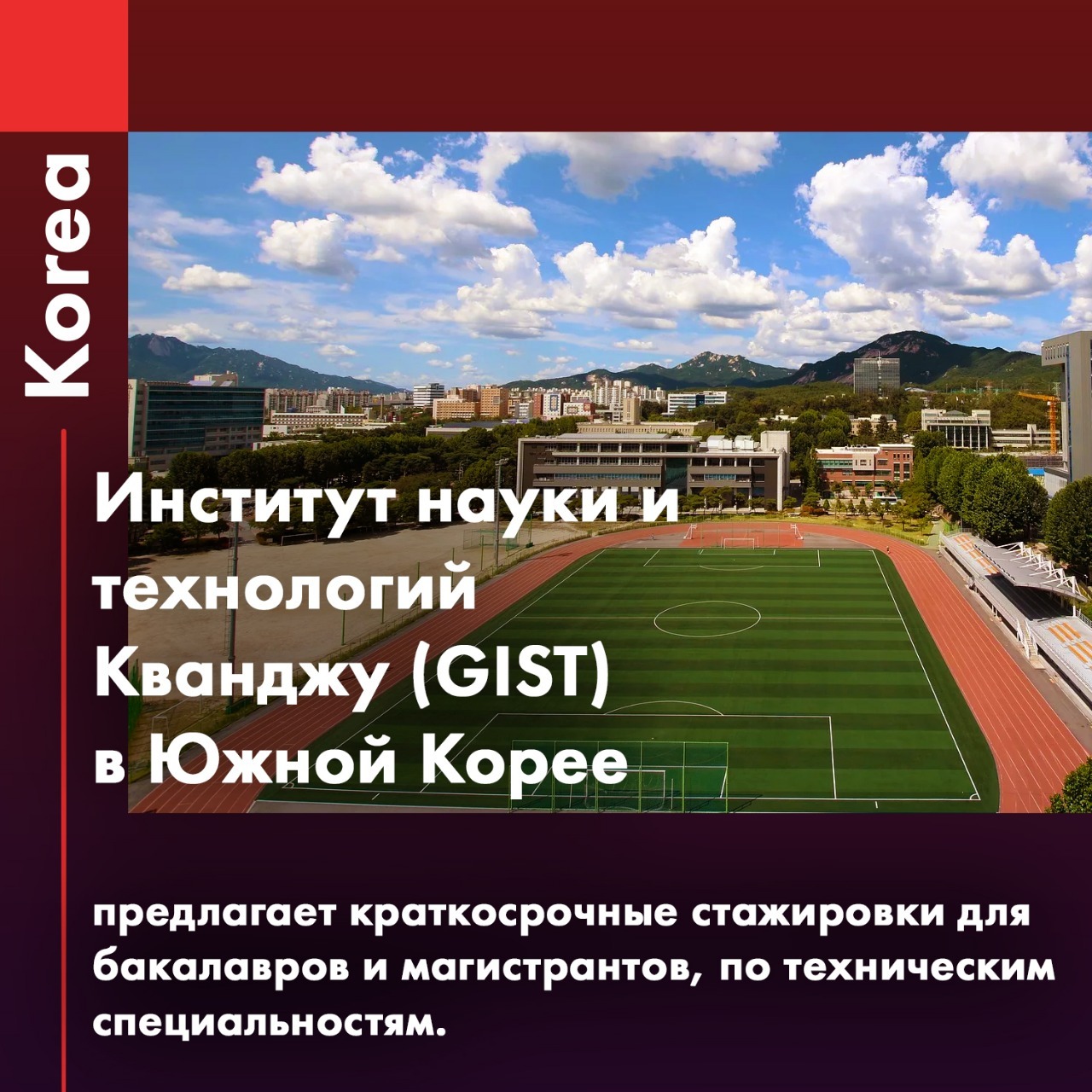 Korea

Институт науки и технологий Кванджу (GIST) в Южной Корее

предлагает краткосрочные стажировки для бакалавров и магистрантов, по техническим специальностям.